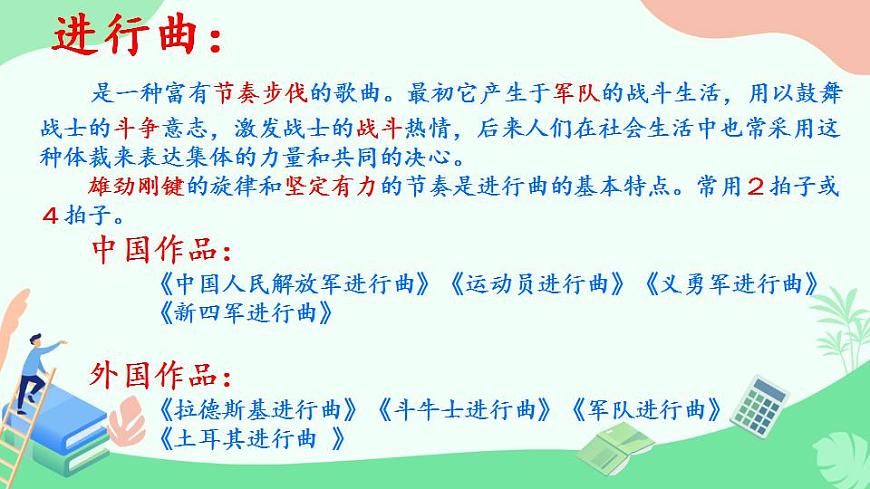 进行曲：

是一种富有节奏步伐的歌曲。最初它产生于军队的战斗生活，用以鼓舞战士的斗争意志，激发战士的战斗热情，后来人们在社会生活中也常采用这种体裁来表达集体的力量和共同的决心。

雄劲刚健的旋律和坚定有力的节奏是进行曲的基本特点。常用２拍子或４拍子。

中国作品：

《中国人民解放军进行曲》《运动员进行曲》《义勇军进行曲》《新四军进行曲》

外国作品：

《拉德斯基进行曲》《斗牛士进行曲》《军队进行曲》《土耳其进行曲 》